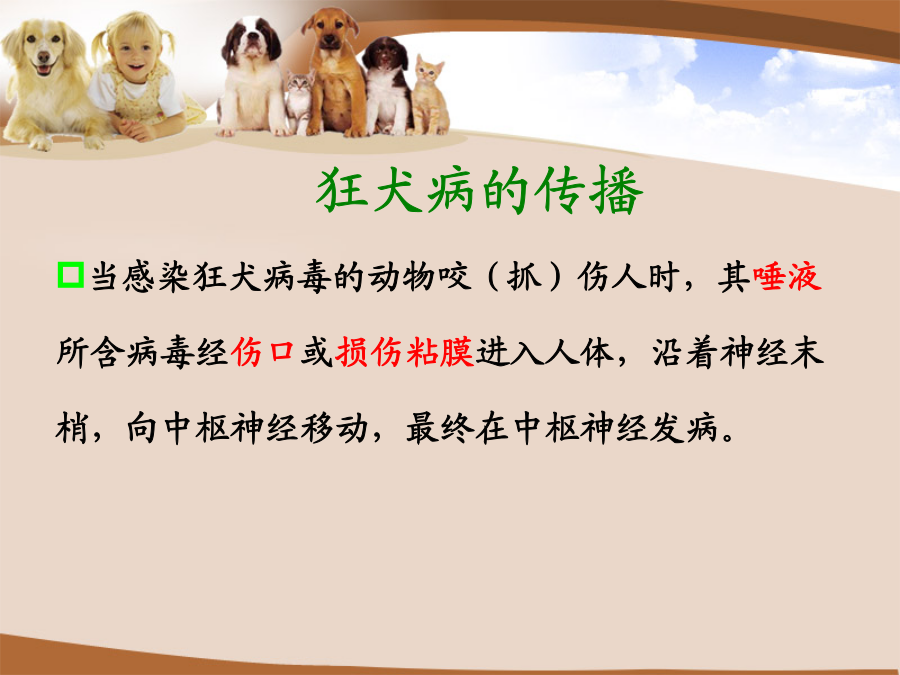 狂犬病的传播

当感染狂犬病毒的动物咬（抓）伤人时，其唾液所含病毒经伤口或损伤粘膜进入人体，沿着神经末梢，向中枢神经移动，最终在中枢神经发病。